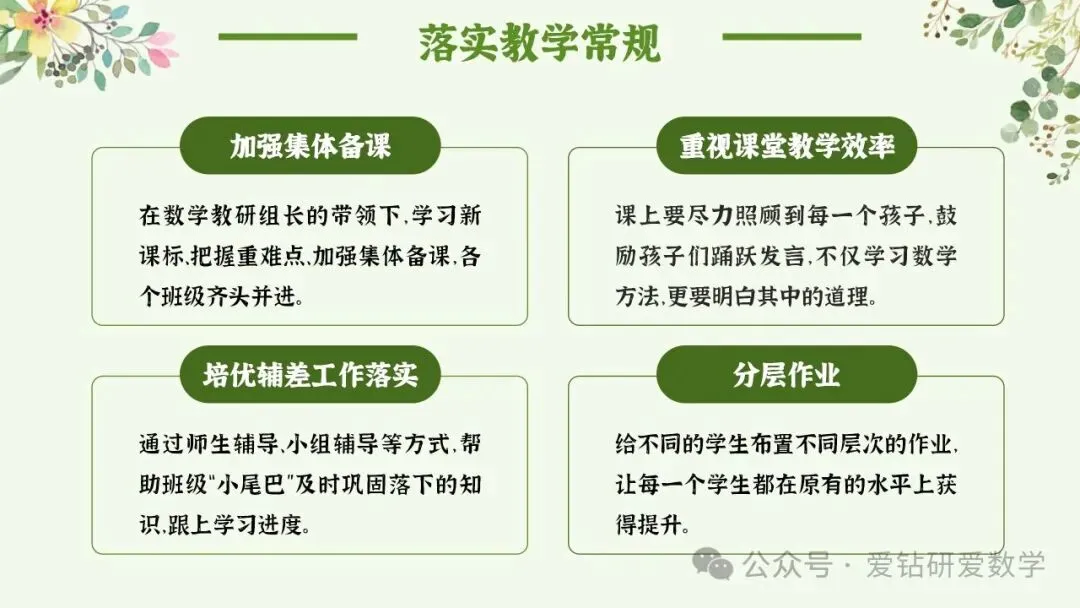 落实教学常规

加强集体备课

在数学教研组长的带领下,学习新课标,把握重难点,加强集体备课,各个班级齐头并进。

重视课堂教学效率

课上要尽力照顾到每一个孩子,鼓励孩子们踊跃发言,不仅学习数学方法,更要明白其中的道理。

培优辅差工作落实

通过师生辅导,小组辅导等方式,帮助班级"小尾巴"及时巩固落下的知识,跟上学习进度。

分层作业

给不同的学生布置不同层次的作业,让每一个学生都在原有的水平上获得提升。

公众号 · 爱钻研爱数学